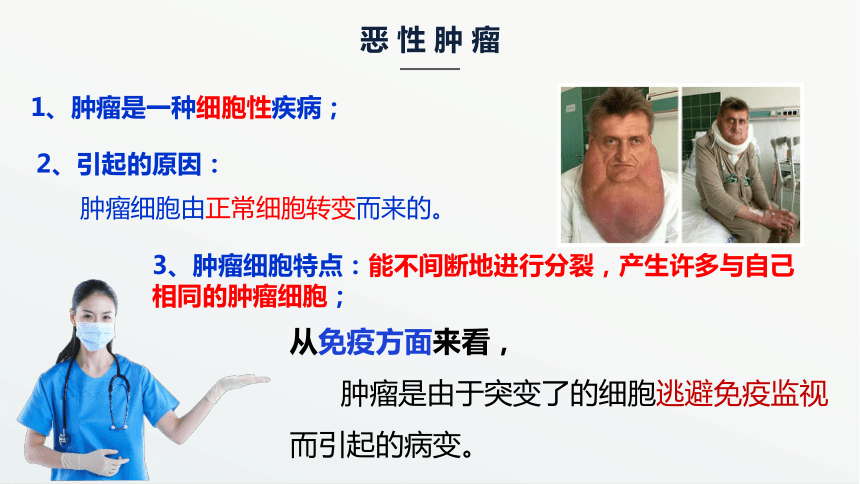 恶性肿瘤

1、肿瘤是一种细胞性疾病；

2、引起的原因：

肿瘤细胞由正常细胞转变而来的。

3、肿瘤细胞特点：能不间断地进行分裂，产生许多与自己相同的肿瘤细胞；

从免疫方面来看，

肿瘤是由于突变了的细胞逃避免疫监视而引起的病变。